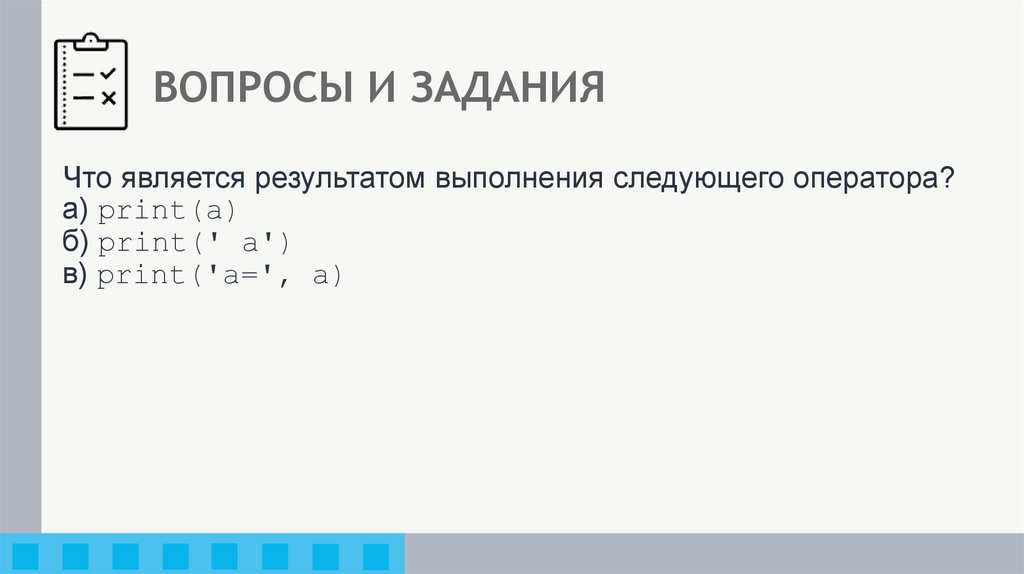 ВОПРОСЫ И ЗАДАНИЯ

Что является результатом выполнения следующего оператора?
а) print(a)
б) print(' a')
в) print('a=', a)